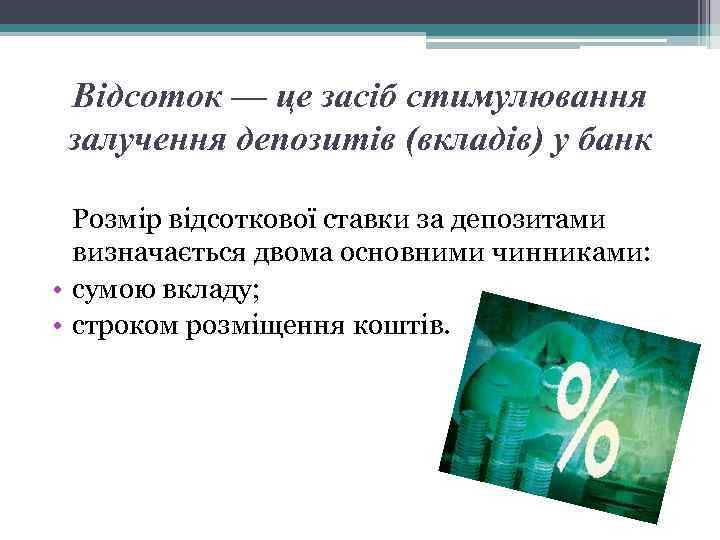 Відсоток — це засіб стимулювання залучення депозитів (вкладів) у банк

Розмір відсоткової ставки за депозитами визначається двома основними чинниками:
• сумою вкладу;
• строком розміщення коштів.

%